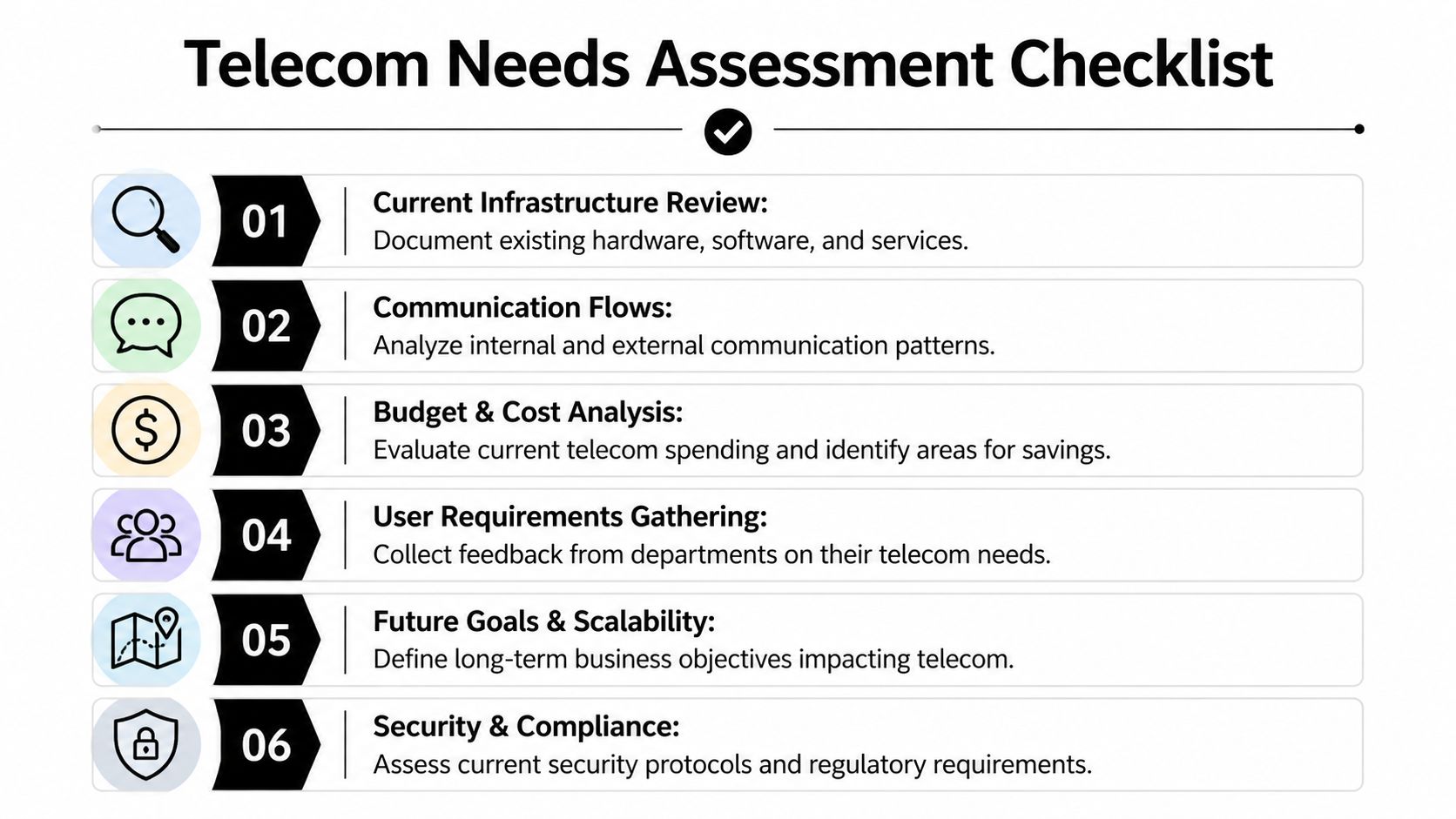 Telecom Needs Assessment Checklist

01
Current Infrastructure Review:
Document existing hardware, software, and services.

02
Communication Flows:
Analyze internal and external communication patterns.

03
Budget & Cost Analysis:
Evaluate current telecom spending and identify areas for savings.

04
User Requirements Gathering:
Collect feedback from departments on their telecom needs.

05
Future Goals & Scalability:
Define long-term business objectives impacting telecom.

06
Security & Compliance:
Assess current security protocols and regulatory requirements.